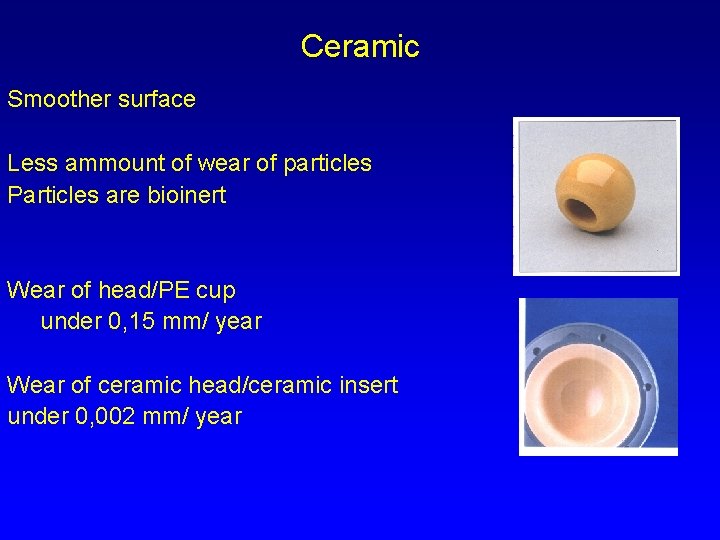 Ceramic

Smoother surface

Less ammount of wear of particles
Particles are bioinert

Wear of head/PE cup
under 0,15 mm/ year

Wear of ceramic head/ceramic insert
under 0,002 mm/ year